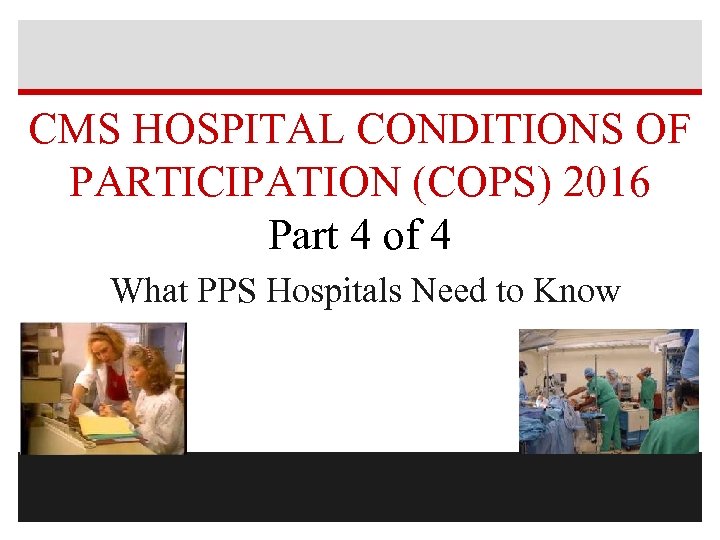 CMS HOSPITAL CONDITIONS OF PARTICIPATION (COPS) 2016

Part 4 of 4

What PPS Hospitals Need to Know